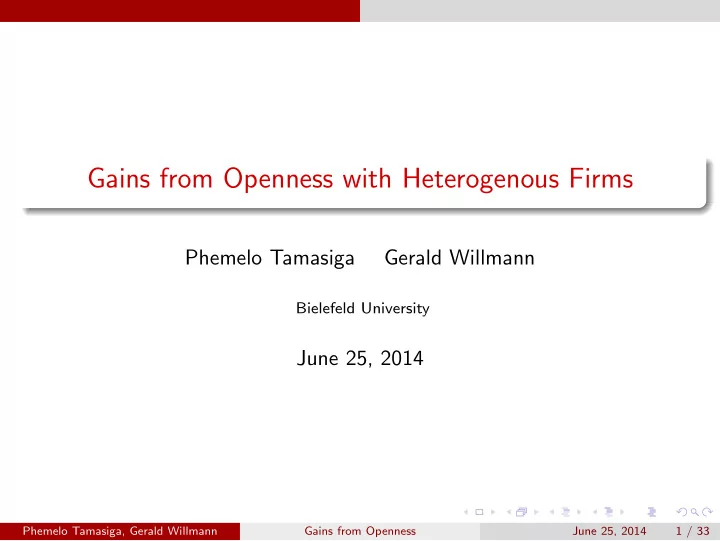 Gains from Openness with Heterogenous Firms

Phemelo Tamasiga Gerald Willmann

Bielefeld University

June 25, 2014

Phemelo Tamasiga, Gerald Willmann Gains from Openness June 25, 2014 1 / 33